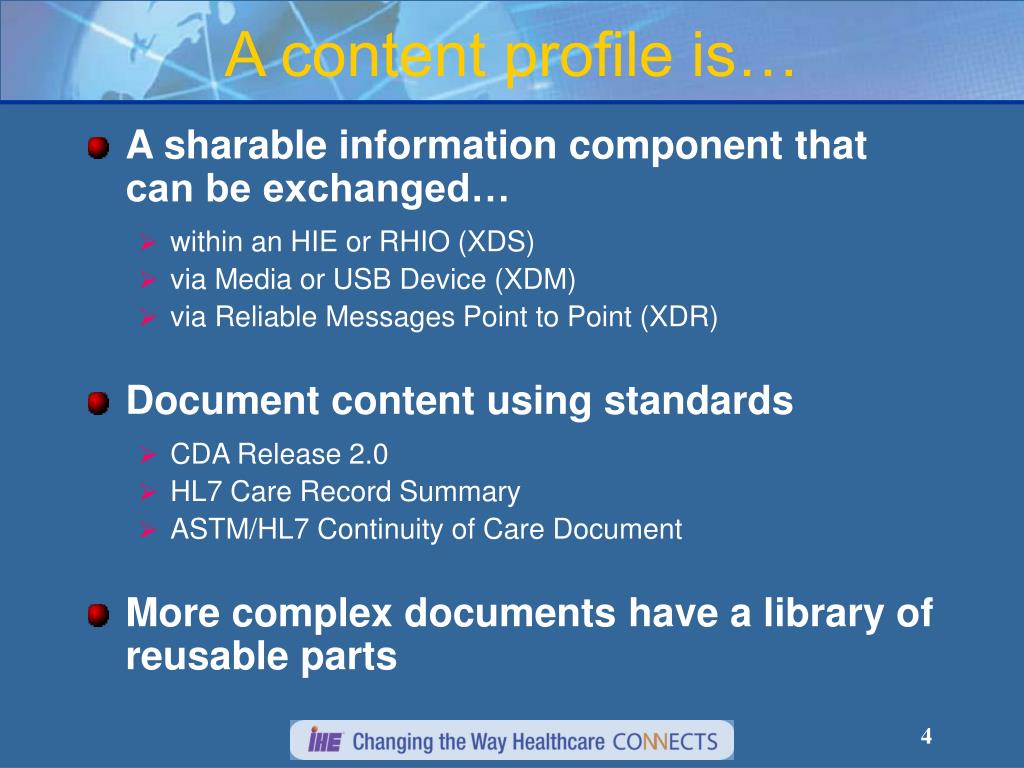 A content profile is…

A sharable information component that can be exchanged…

within an HIE or RHIO (XDS)
via Media or USB Device (XDM)
via Reliable Messages Point to Point (XDR)

Document content using standards

CDA Release 2.0
HL7 Care Record Summary
ASTM/HL7 Continuity of Care Document

More complex documents have a library of reusable parts

IHE Changing the Way Healthcare CONNECTS

4